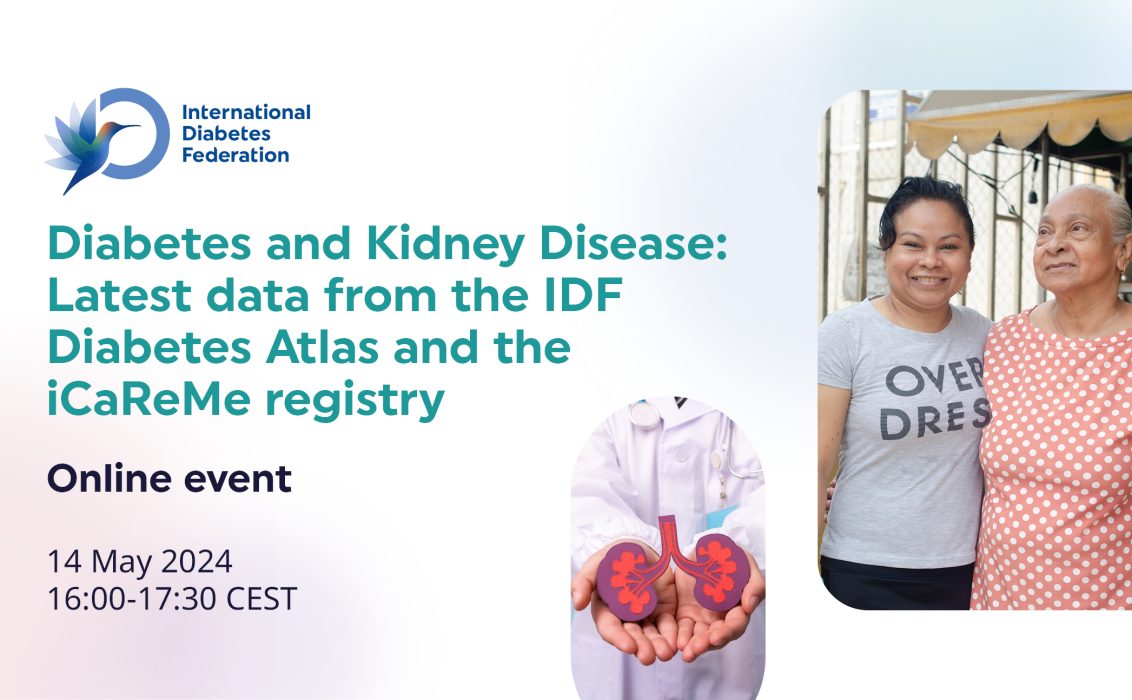 International Diabetes Federation

Diabetes and Kidney Disease: Latest data from the IDF Diabetes Atlas and the iCaReMe registry

Online event

14 May 2024
16:00-17:30 CEST

OVER
DRES